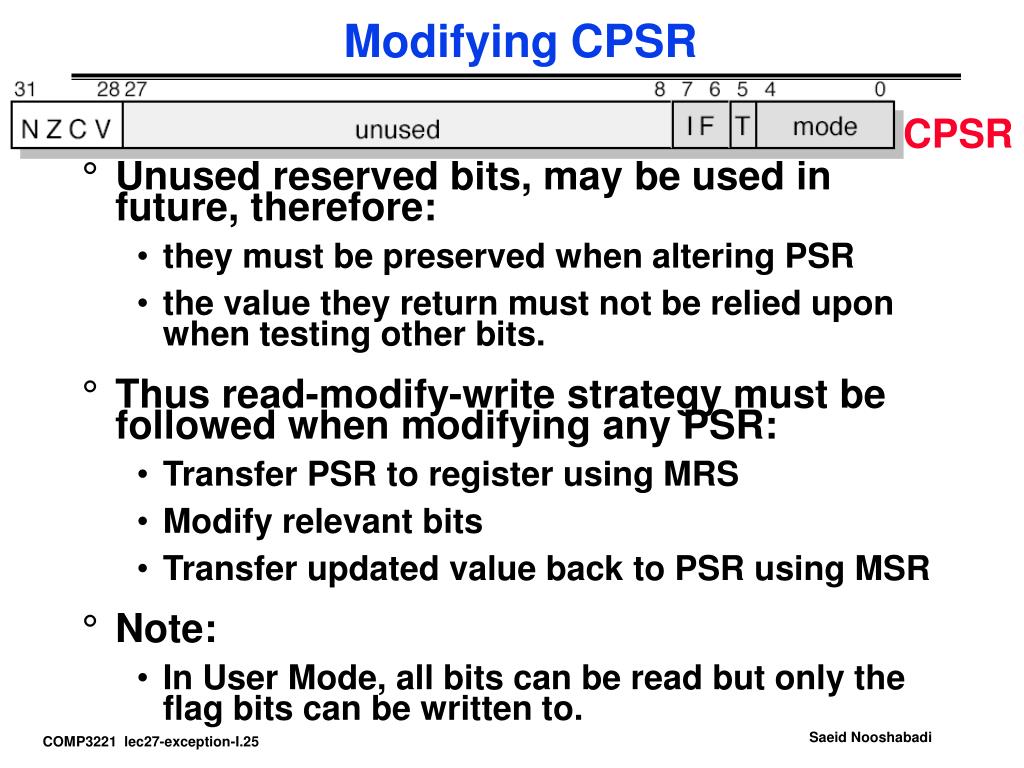 Modifying CPSR

31 28 27 8 7 6 5 4 0

N Z C V unused I F T mode

CPSR

° Unused reserved bits, may be used in future, therefore:

• they must be preserved when altering PSR

• the value they return must not be relied upon when testing other bits.

° Thus read-modify-write strategy must be followed when modifying any PSR:

• Transfer PSR to register using MRS

• Modify relevant bits

• Transfer updated value back to PSR using MSR

° Note:

• In User Mode, all bits can be read but only the flag bits can be written to.

COMP3221 lec27-exception-I.25

Saeid Nooshabadi